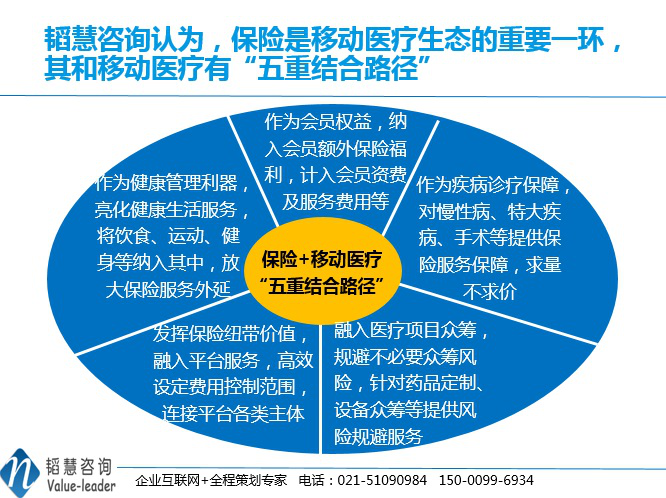 韬慧咨询认为，保险是移动医疗生态的重要一环，其和移动医疗有“五重结合路径”

作为会员权益，纳入会员额外保险福利，计入会员资费及服务费用等

作为健康管理利器，亮化健康生活服务，将饮食、运动、健身等纳入其中，放大保险服务外延

作为疾病诊疗保障，对慢性病、特大疾病、手术等提供保险服务保障，求量不求价

保险+移动医疗
“五重结合路径”

发挥保险纽带价值，融入平台服务，高效设定费用控制范围，连接平台各类主体

融入医疗项目众筹，规避不必要众筹风险，针对药品定制、设备众筹等提供风险规避服务

韬慧咨询
Value-leader

企业互联网+全程策划专家　电话：021-51090984　150-0099-6934